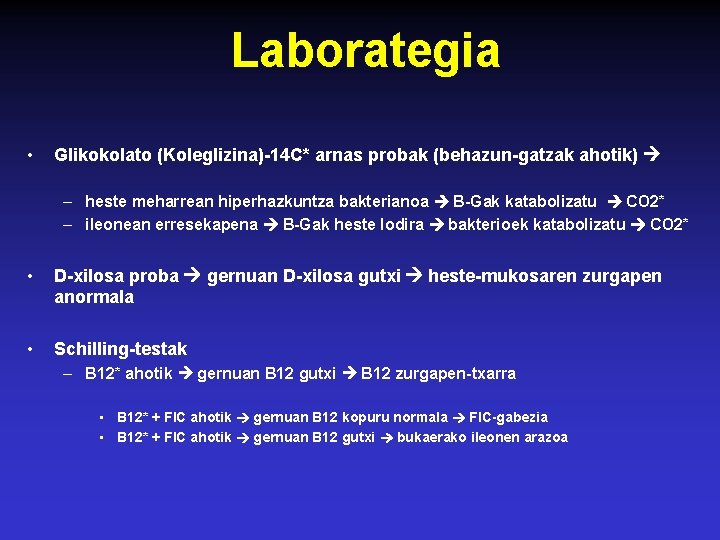 Laborategia

• Glikokolato (Koleglizina)-14C* arnas probak (behazun-gatzak ahotik) →

– heste meharrean hiperhazkuntza bakterianoa → B-Gak katabolizatu → CO2*
– ileonean erresekapena → B-Gak heste lodira → bakterioek katabolizatu → CO2*

• D-xilosa proba → gernuan D-xilosa gutxi → heste-mukosaren zurgapen anormala

• Schilling-testak
– B12* ahotik → gernuan B12 gutxi → B12 zurgapen-txarra

▪ B12* + FIC ahotik → gernuan B12 kopuru normala → FIC-gabezia
▪ B12* + FIC ahotik → gernuan B12 gutxi → bukaerako ileonen arazoa